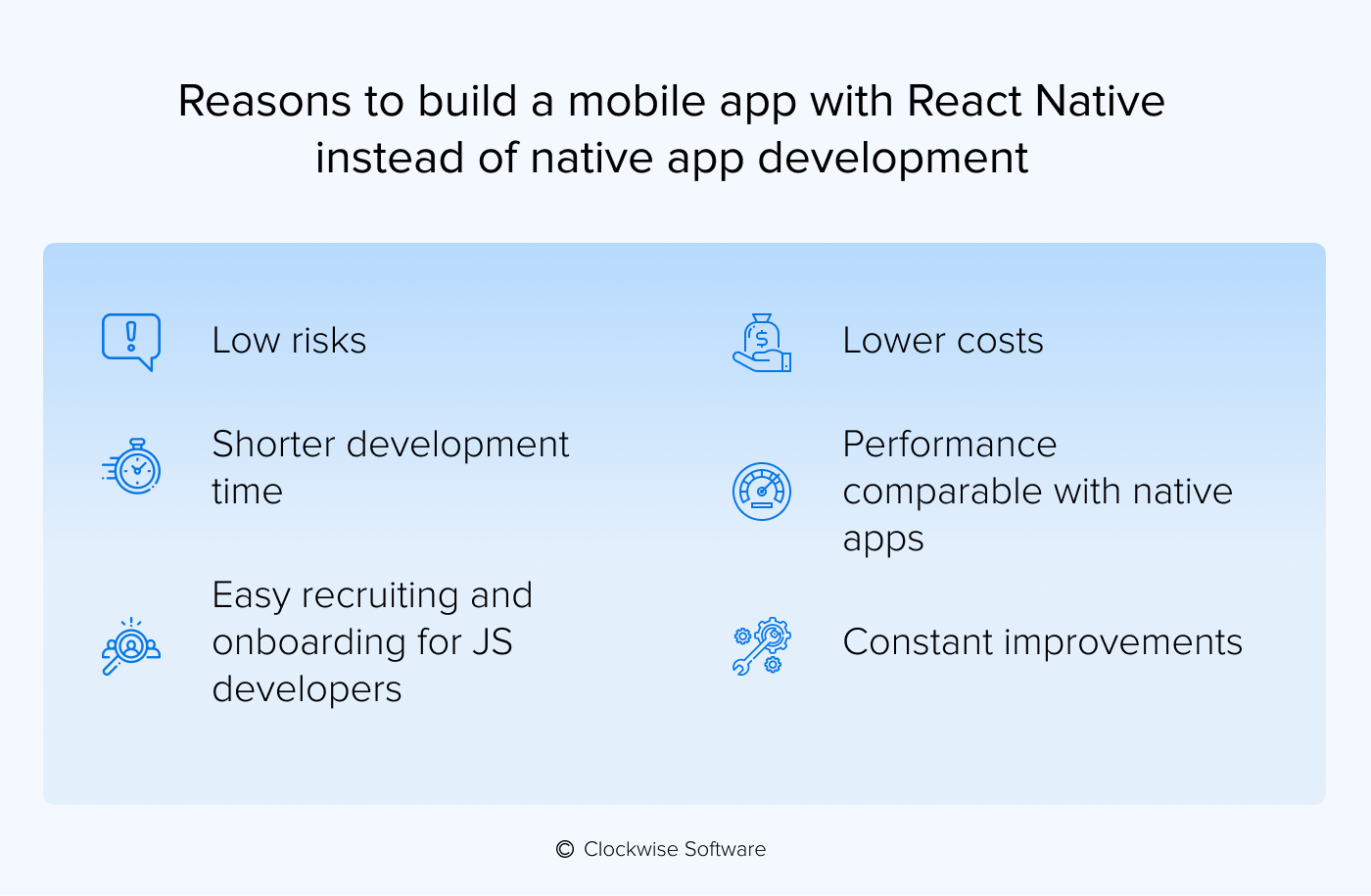 Reasons to build a mobile app with React Native instead of native app development

Low risks

Shorter development time

Easy recruiting and onboarding for JS developers

Lower costs

Performance comparable with native apps

Constant improvements

© Clockwise Software